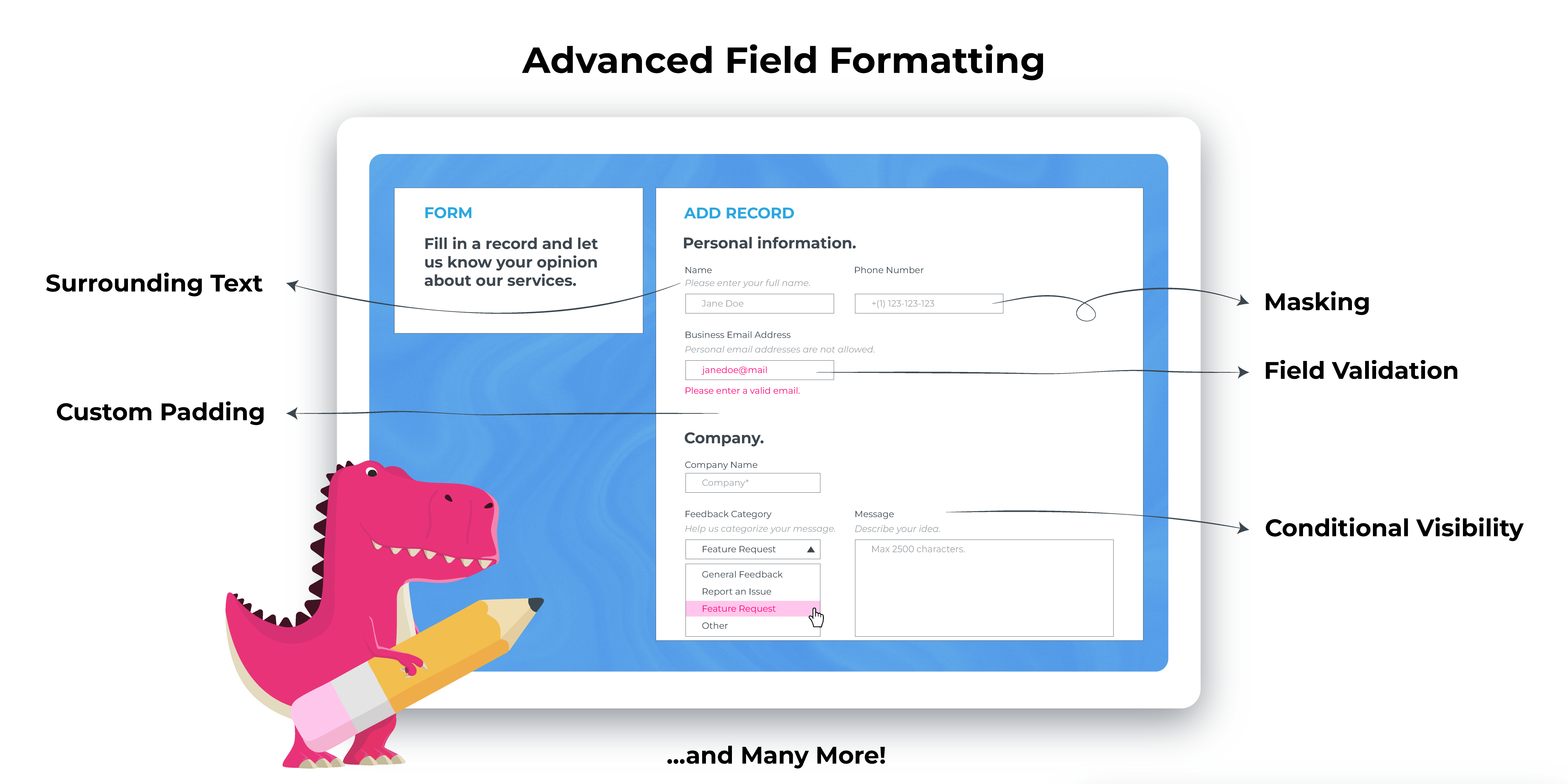 Advanced Field Formatting

Surrounding Text

Custom Padding

FORM

Fill in a record and let us know your opinion about our services.

ADD RECORD

Personal information.

Name
Please enter your full name.
Jane Doe

Phone Number
+(1) 123-123-123

Business Email Address
Personal email addresses are not allowed.
janedoe@mail
Please enter a valid email.

Company.

Company Name
Company*

Feedback Category
Help us categorize your message.
Feature Request
General Feedback
Report an Issue
Feature Request
Other

Message
Describe your idea.
Max 2500 characters.

Masking

Field Validation

Conditional Visibility

...and Many More!